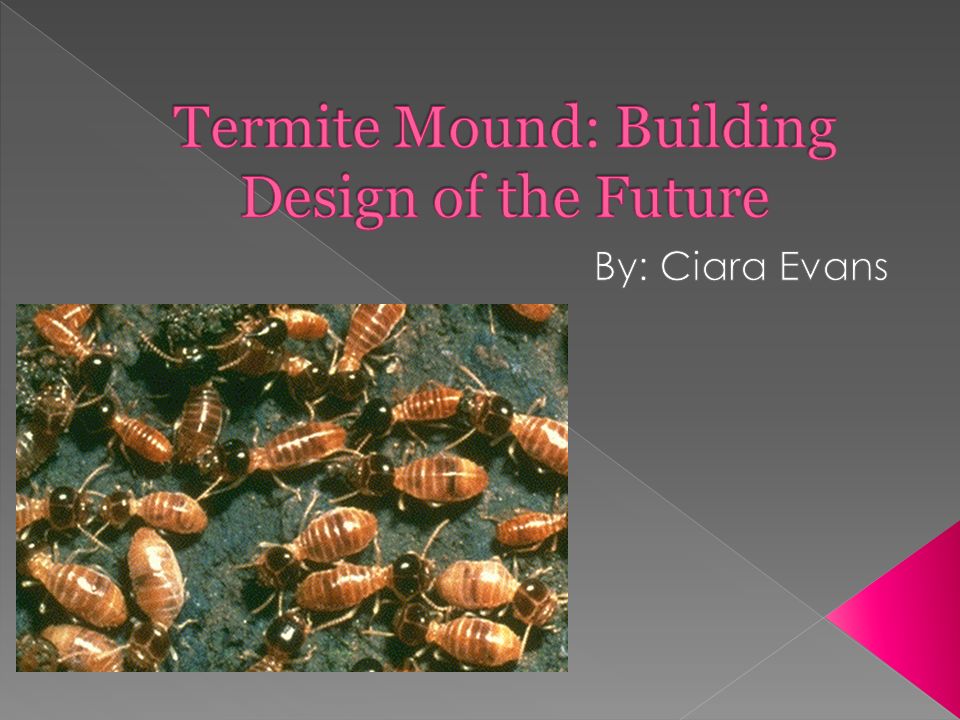 Termite Mound: Building Design of the Future

By: Ciara Evans